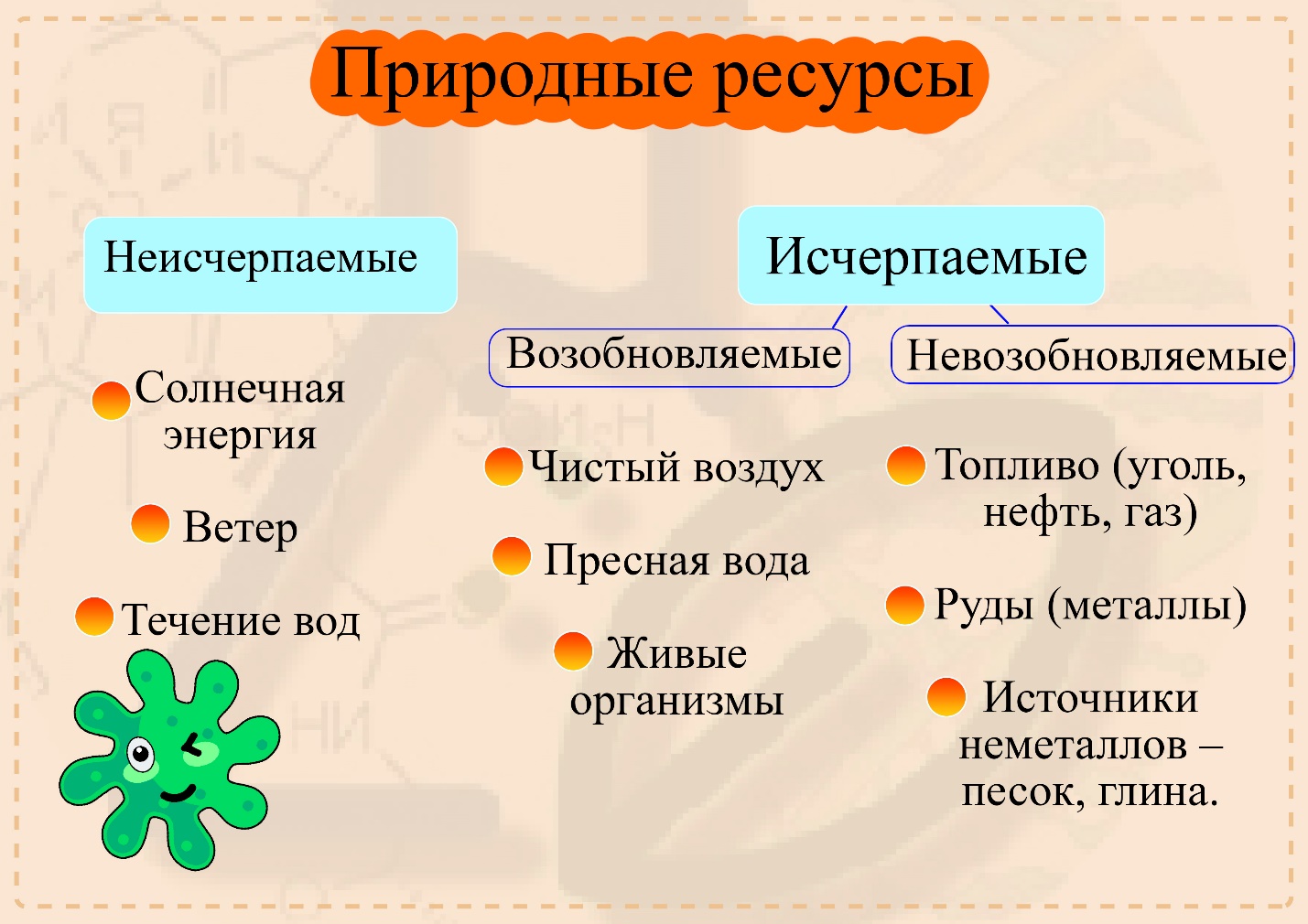 Природные ресурсы

Неисчерпаемые

Солнечная энергия

Ветер

Течение вод

Исчерпаемые

Возобновляемые

Чистый воздух

Пресная вода

Живые организмы

Невозобновляемые

Топливо (уголь, нефть, газ)

Руды (металлы)

Источники неметаллов – песок, глина.